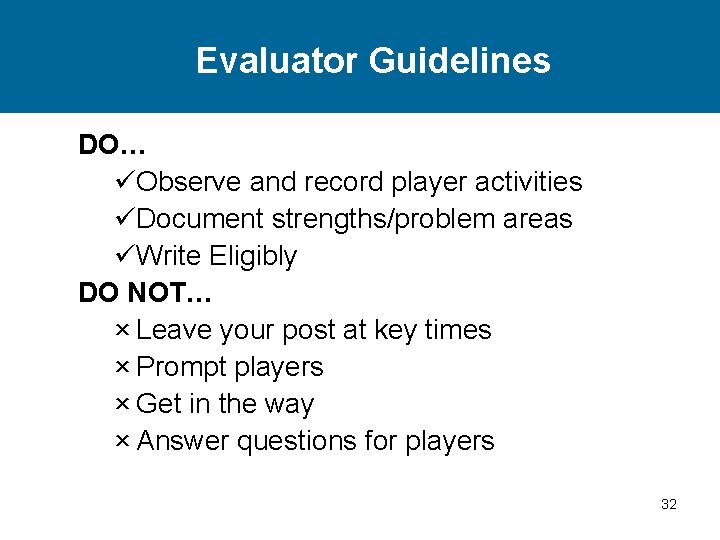 Evaluator Guidelines

DO…
✓Observe and record player activities
✓Document strengths/problem areas
✓Write Eligibly

DO NOT…
× Leave your post at key times
× Prompt players
× Get in the way
× Answer questions for players

32